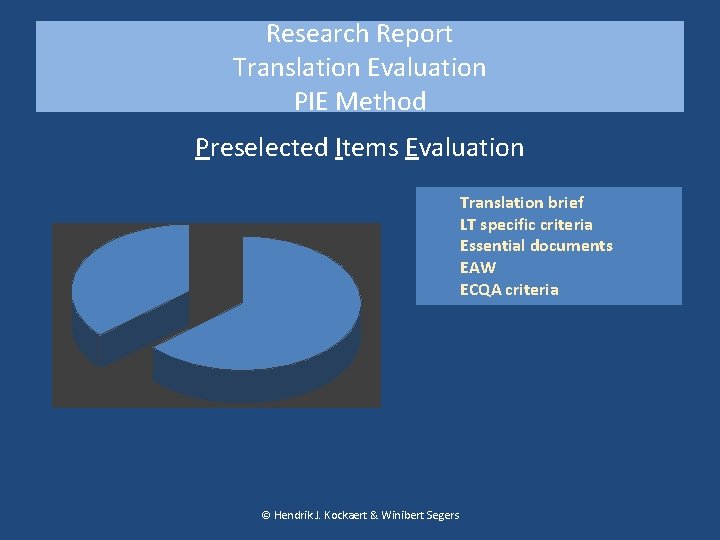 Research Report
Translation Evaluation
PIE Method

Preselected Items Evaluation

Translation brief
LT specific criteria
Essential documents
EAW
ECQA criteria

© Hendrik J. Kockaert & Winibert Segers